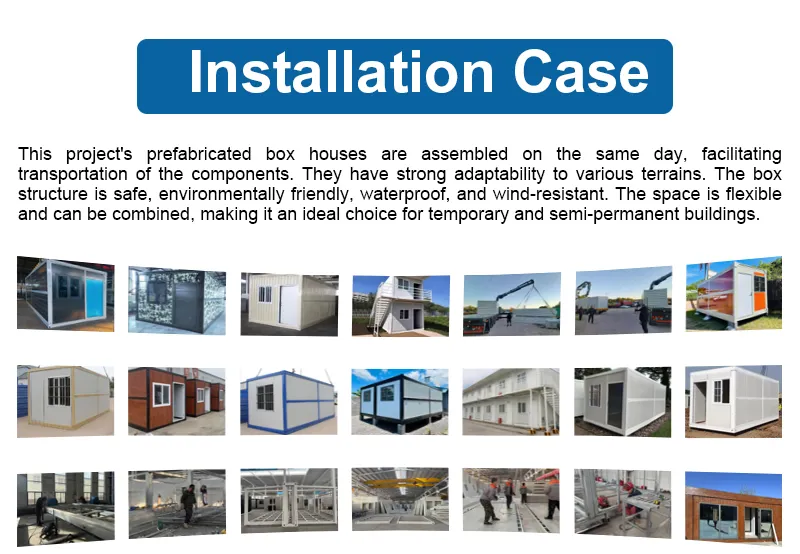 Installation Case

This project's prefabricated box houses are assembled on the same day, facilitating transportation of the components. They have strong adaptability to various terrains. The box structure is safe, environmentally friendly, waterproof, and wind-resistant. The space is flexible and can be combined, making it an ideal choice for temporary and semi-permanent buildings.